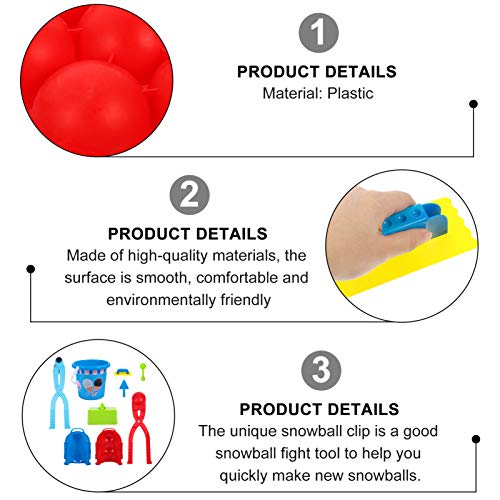 1

PRODUCT DETAILS
Material: Plastic

2

PRODUCT DETAILS
Made of high-quality materials, the surface is smooth, comfortable and environmentally friendly

3

PRODUCT DETAILS
The unique snowball clip is a good snowball fight tool to help you quickly make new snowballs.